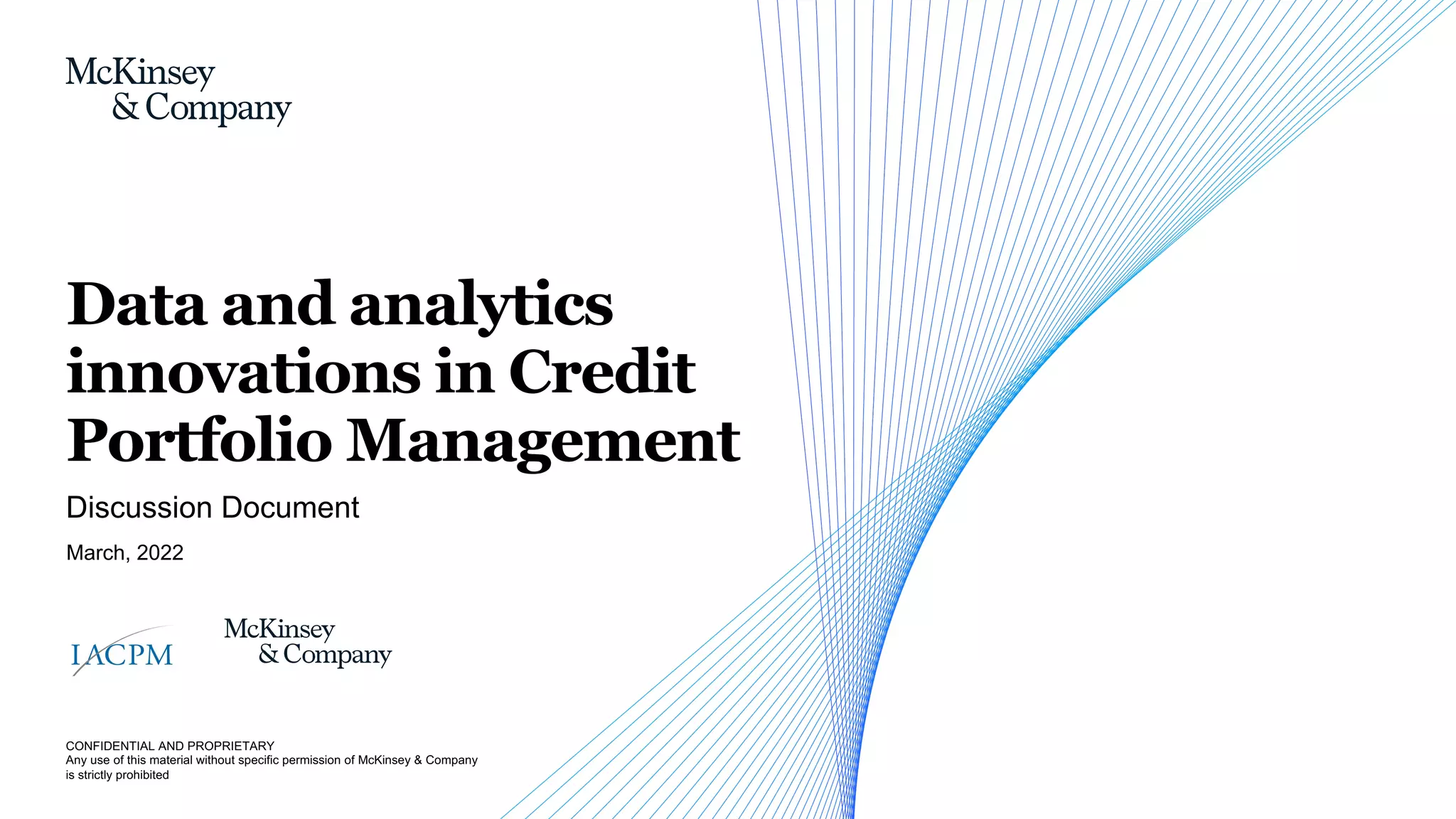 McKinsey & Company

Data and analytics innovations in Credit Portfolio Management

Discussion Document

March, 2022

IACPM

McKinsey & Company

CONFIDENTIAL AND PROPRIETARY
Any use of this material without specific permission of McKinsey & Company is strictly prohibited